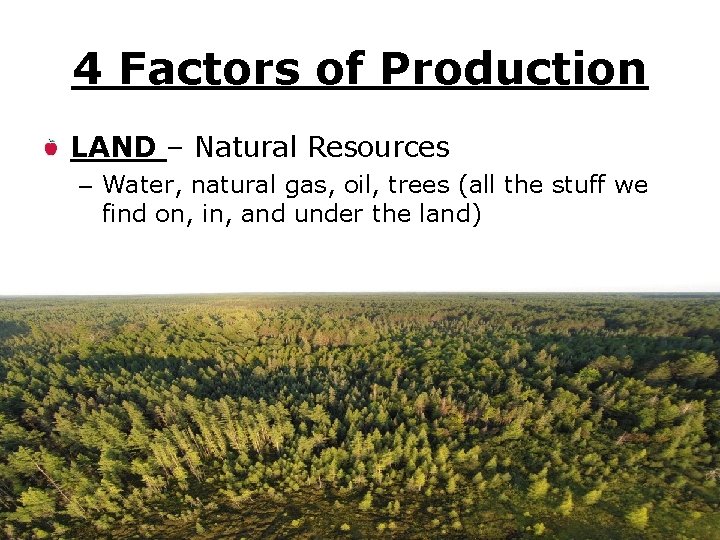 4 Factors of Production

LAND – Natural Resources

– Water, natural gas, oil, trees (all the stuff we find on, in, and under the land)